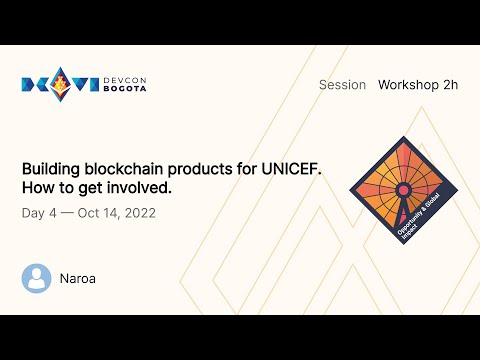 DEVCON BOGOTA

Session Workshop 2h

Building blockchain products for UNICEF. How to get involved.

Day 4 — Oct 14, 2022

Opportunity & Global Impact

Naroa